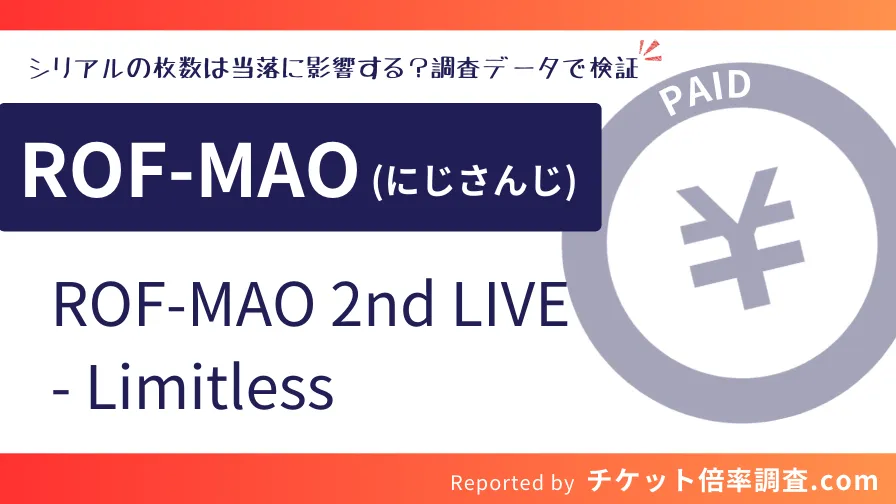 シリアルの枚数は当落に影響する？調査データで検証

ROF-MAO (にじさんじ)

PAID

¥

ROF-MAO 2nd LIVE - Limitless

Reported by チケット倍率調査.com